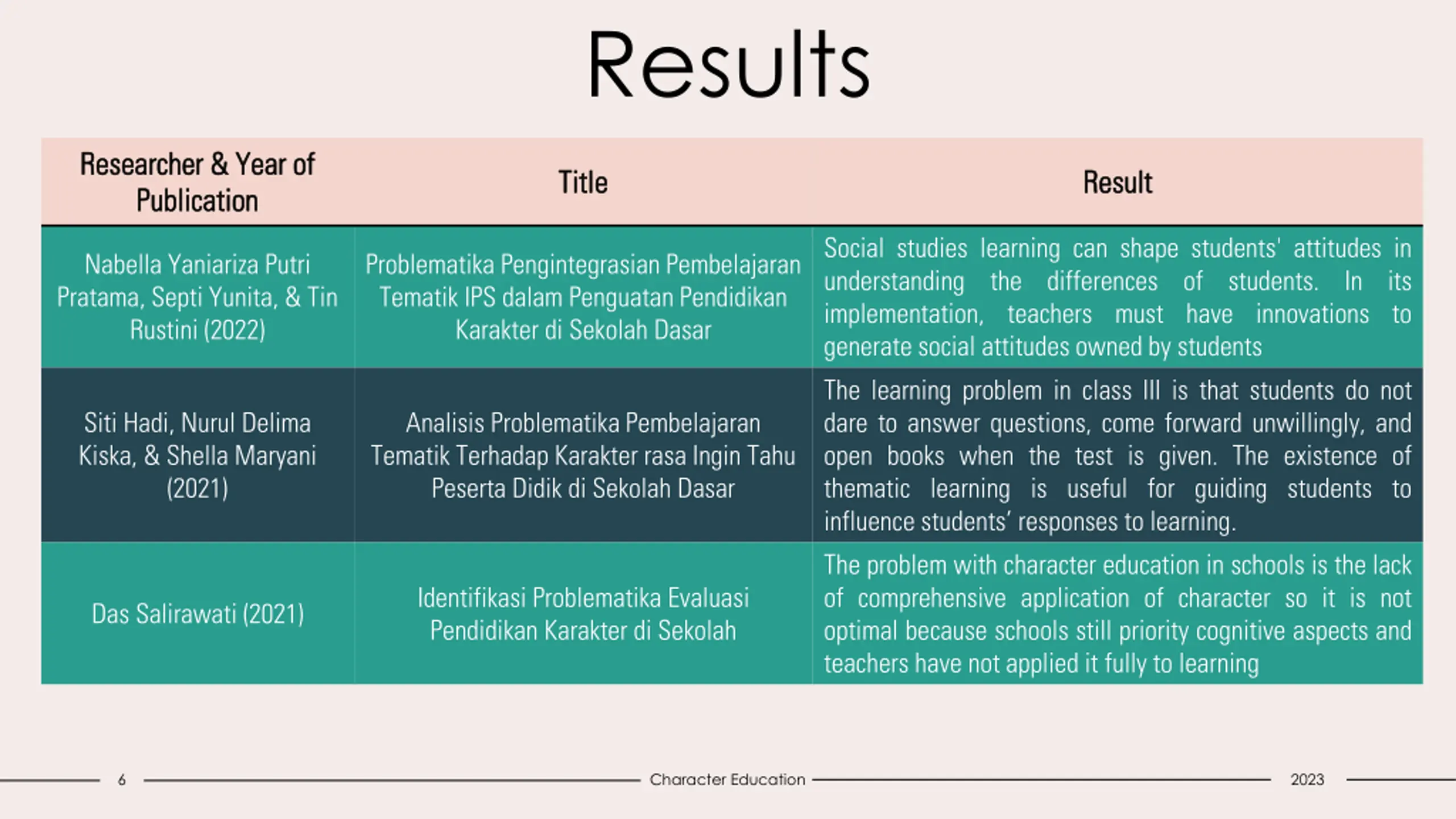 Results

| Researcher & Year of Publication | Title | Result |
|---|---|---|
| Nabella Yaniariza Putri Pratama, Septi Yunita, & Tin Rustini (2022) | Problematika Pengintegrasian Pembelajaran Tematik IPS dalam Penguatan Pendidikan Karakter di Sekolah Dasar | Social studies learning can shape students' attitudes in understanding the differences of students. In its implementation, teachers must have innovations to generate social attitudes owned by students |
| Siti Hadi, Nurul Delima Kiska, & Shella Maryani (2021) | Analisis Problematika Pembelajaran Tematik Terhadap Karakter rasa Ingin Tahu Peserta Didik di Sekolah Dasar | The learning problem in class III is that students do not dare to answer questions, come forward unwillingly, and open books when the test is given. The existence of thematic learning is useful for guiding students to influence students' responses to learning. |
| Das Salirawati (2021) | Identifikasi Problematika Evaluasi Pendidikan Karakter di Sekolah | The problem with character education in schools is the lack of comprehensive application of character so it is not optimal because schools still priority cognitive aspects and teachers have not applied it fully to learning |

6 Character Education 2023